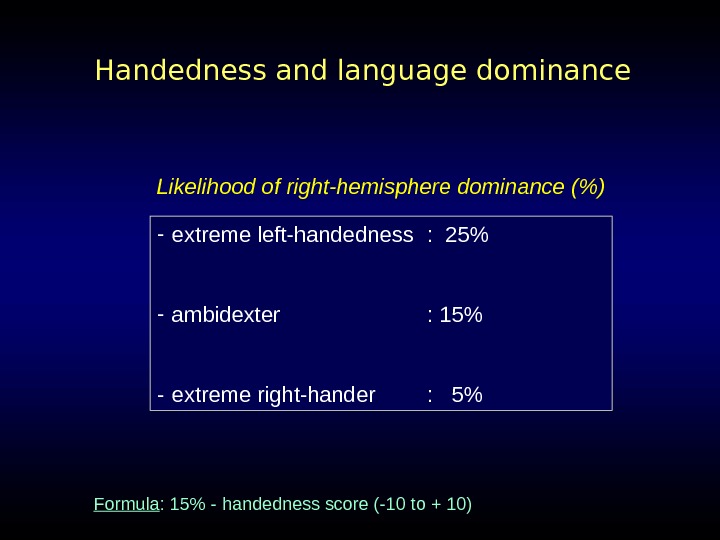 Handedness and language dominance

Likelihood of right-hemisphere dominance (%)

- extreme left-handedness : 25%

- ambidexter : 15%

- extreme right-hander : 5%

Formula: 15% - handedness score (-10 to + 10)